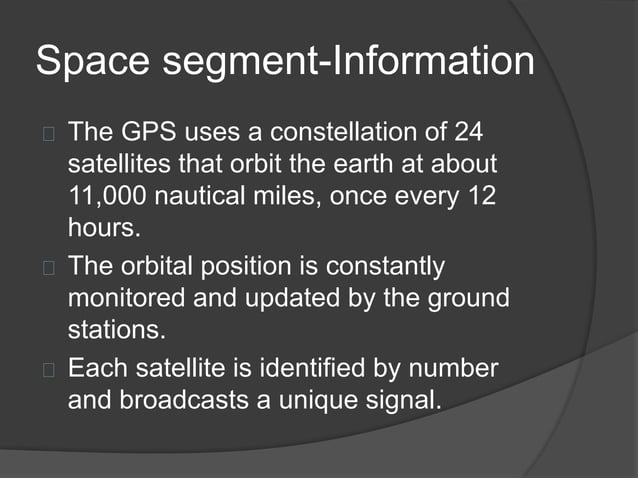 Space segment-Information

 The GPS uses a constellation of 24 satellites that orbit the earth at about 11,000 nautical miles, once every 12 hours.

 The orbital position is constantly monitored and updated by the ground stations.

 Each satellite is identified by number and broadcasts a unique signal.